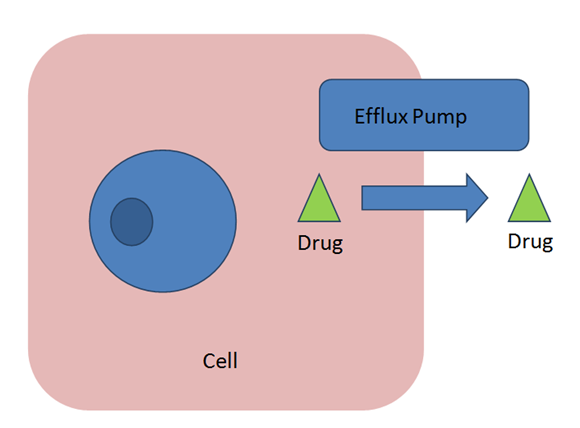 Efflux Pump

Drug

Drug

Cell